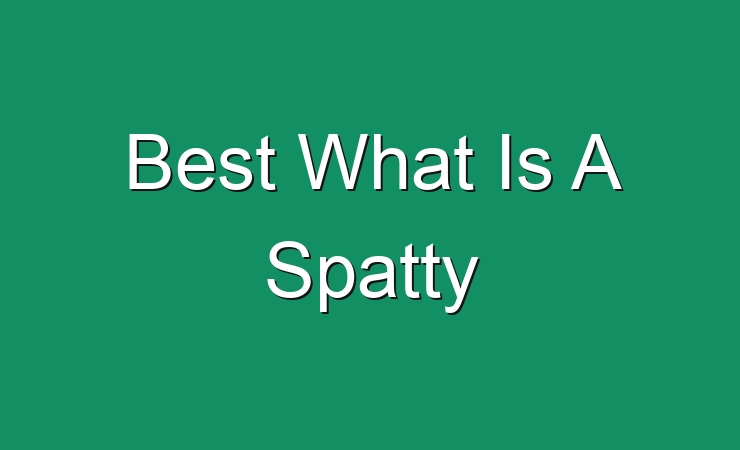 Best What Is A Spatty